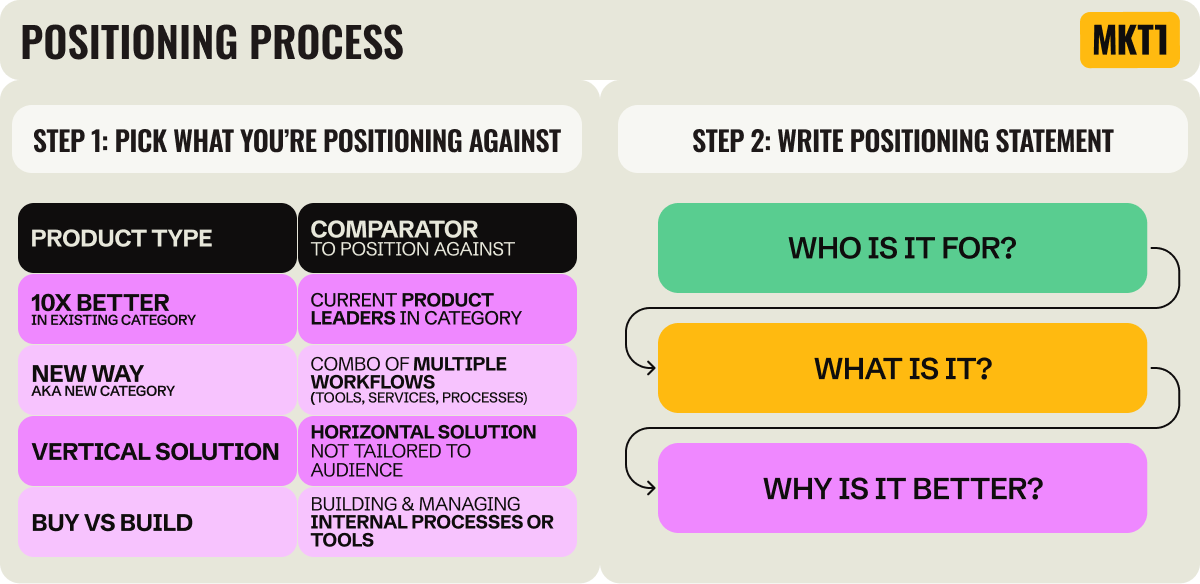 POSITIONING PROCESS

MKT1

STEP 1: PICK WHAT YOU'RE POSITIONING AGAINST

| PRODUCT TYPE | COMPARATOR TO POSITION AGAINST |
|---|---|
| 10X BETTER IN EXISTING CATEGORY | CURRENT PRODUCT LEADERS IN CATEGORY |
| NEW WAY AKA NEW CATEGORY | COMBO OF MULTIPLE WORKFLOWS (TOOLS, SERVICES, PROCESSES) |
| VERTICAL SOLUTION | HORIZONTAL SOLUTION NOT TAILORED TO AUDIENCE |
| BUY VS BUILD | BUILDING & MANAGING INTERNAL PROCESSES OR TOOLS |

STEP 2: WRITE POSITIONING STATEMENT

WHO IS IT FOR?

WHAT IS IT?

WHY IS IT BETTER?